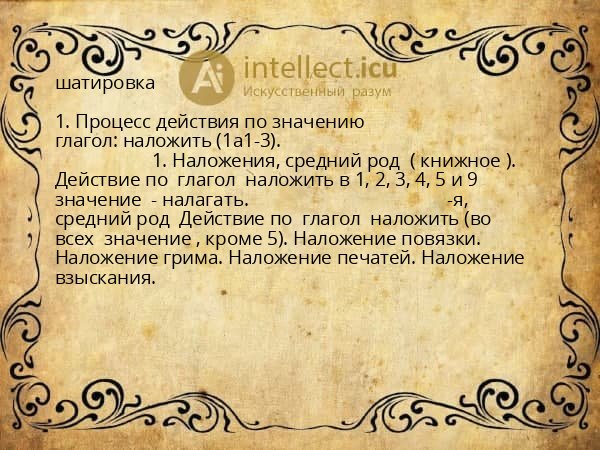 Ai intellect.icu
Искусственный разум

шатировка

1. Процесс действия по значению глагол: наложить (1а1-3).
1. Наложения, средний род ( книжное ). Действие по глагол наложить в 1, 2, 3, 4, 5 и 9 значение - налагать. -я, средний род Действие по глагол наложить (во всех значение , кроме 5). Наложение повязки. Наложение грима. Наложение печатей. Наложение взыскания.